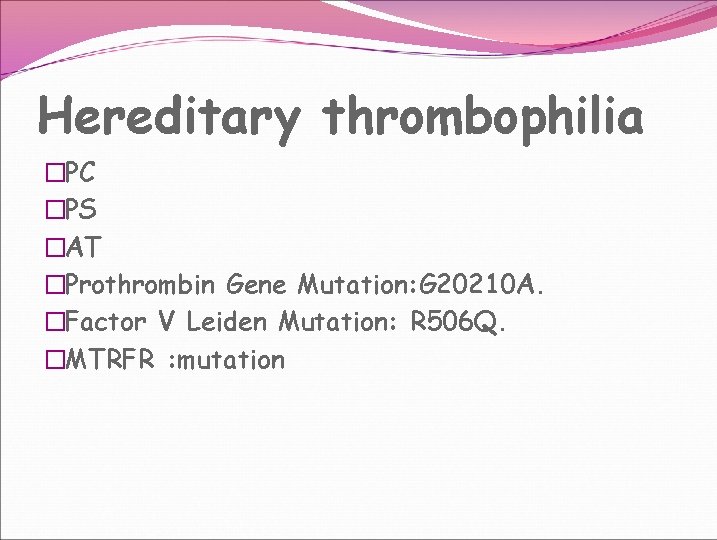 Hereditary thrombophilia

□PC
□PS
□AT
□Prothrombin Gene Mutation:G20210A.
□Factor V Leiden Mutation: R506Q.
□MTRFR :mutation